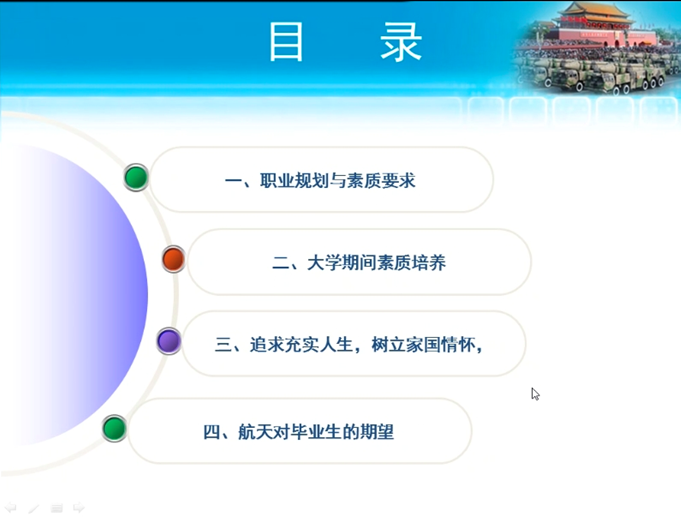 目　录

一、职业规划与素质要求

二、大学期间素质培养

三、追求充实人生，树立家国情怀，

四、航天对毕业生的期望